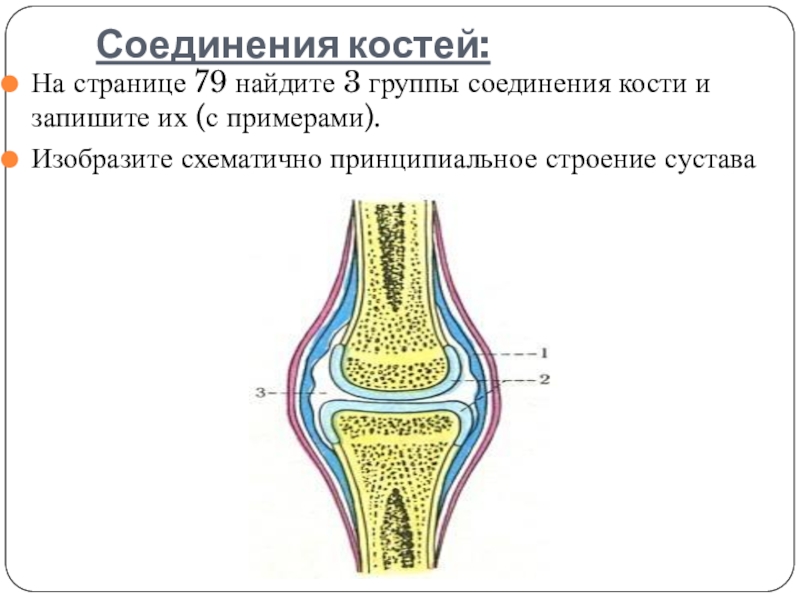 Соединения костей:

На странице 79 найдите 3 группы соединения кости и запишите их (с примерами).

Изобразите схематично принципиальное строение сустава

1

2

3